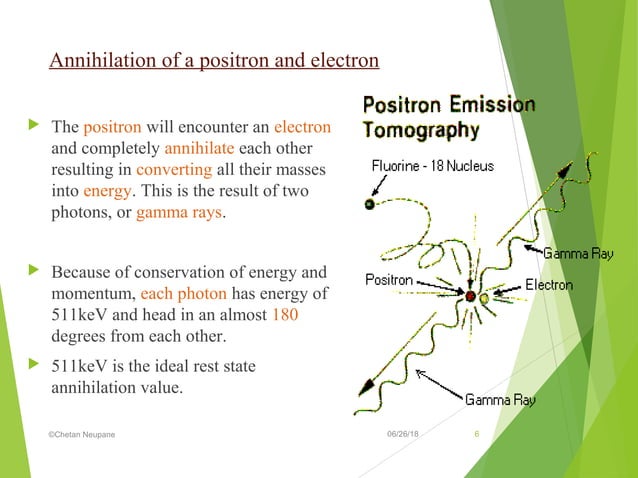 Annihilation of a positron and electron

The positron will encounter an electron and completely annihilate each other resulting in converting all their masses into energy. This is the result of two photons, or gamma rays.

Because of conservation of energy and momentum, each photon has energy of 511keV and head in an almost 180 degrees from each other.

511keV is the ideal rest state annihilation value.

Positron Emission Tomography

Fluorine - 18 Nucleus

Gamma Ray

Positron

Electron

Gamma Ray

©Chetan Neupane

06/26/18

6